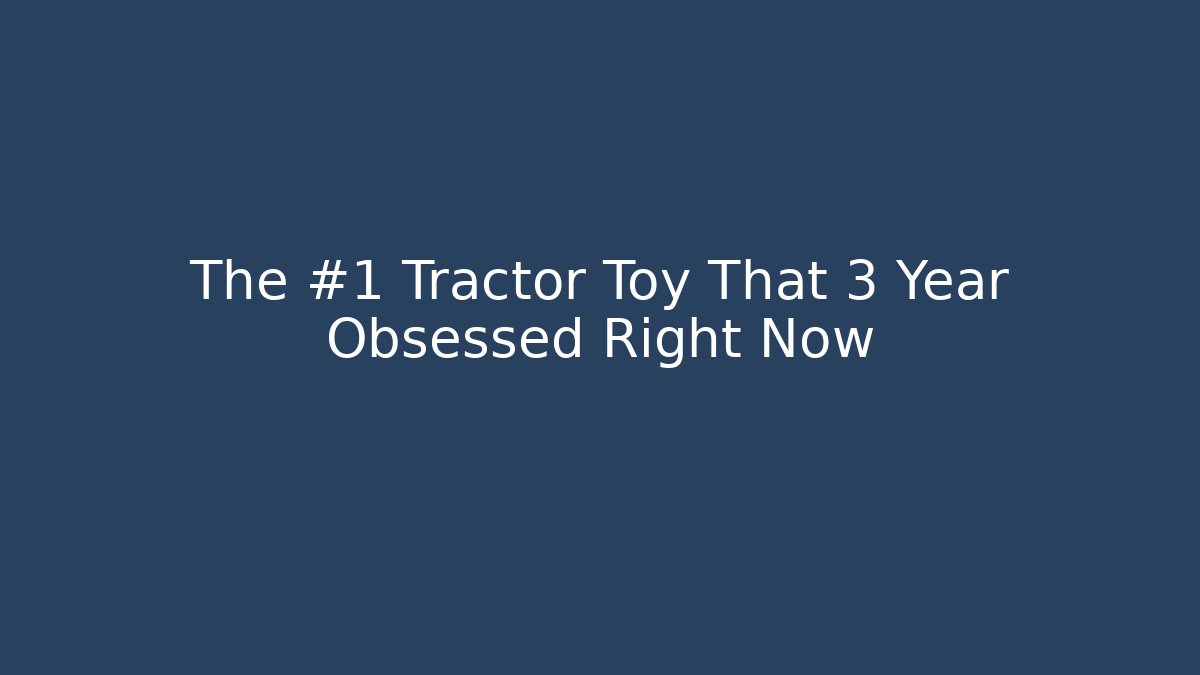 The #1 Tractor Toy That 3 Year Obsessed Right Now